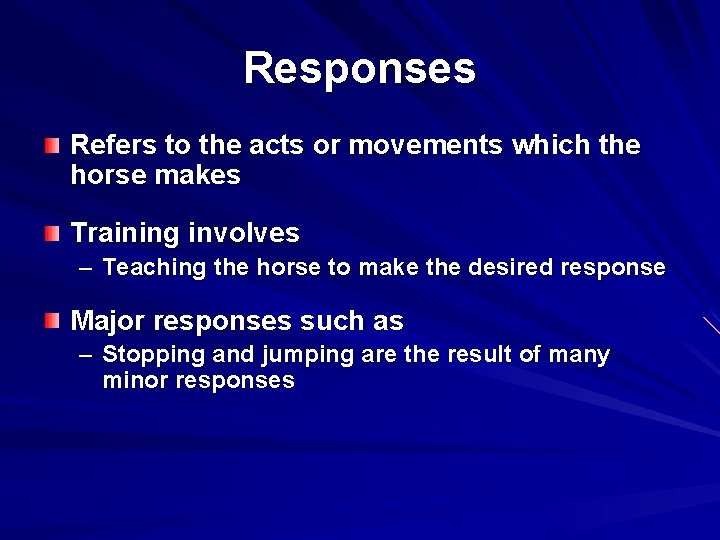 Responses

Refers to the acts or movements which the horse makes

Training involves

– Teaching the horse to make the desired response

Major responses such as

– Stopping and jumping are the result of many minor responses